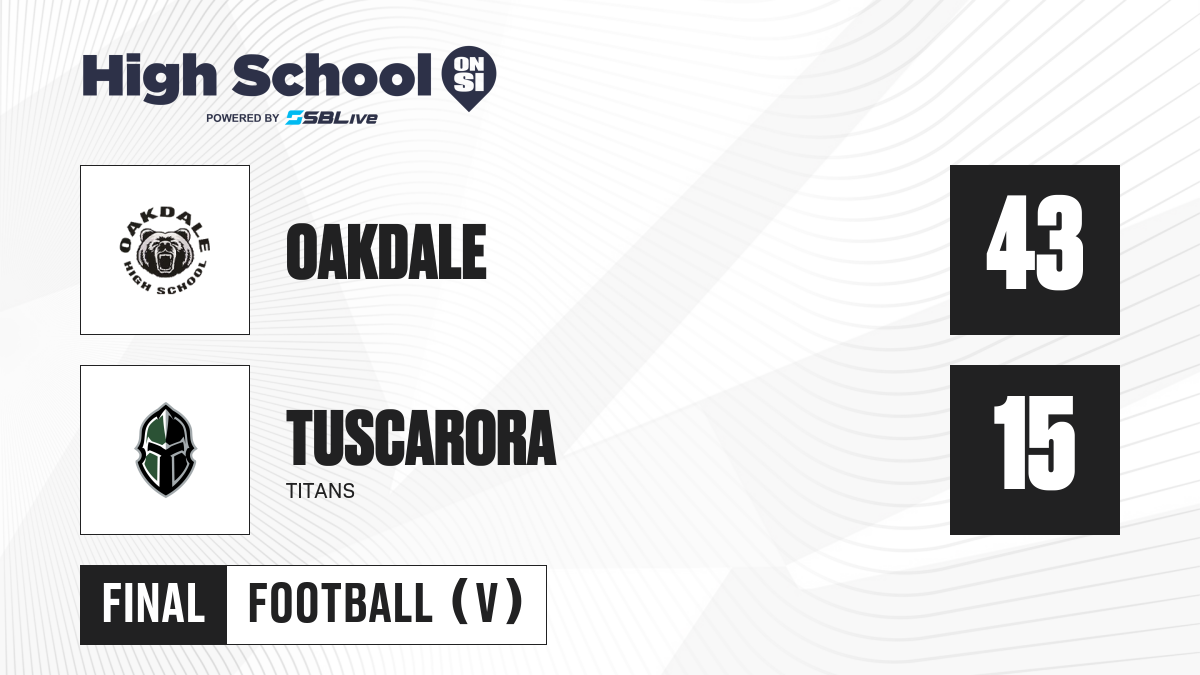 High School ON SI
POWERED BY SBLive

OAKDALE HIGH SCHOOL

OAKDALE

43

TUSCARORA
TITANS

15

FINAL FOOTBALL (V)